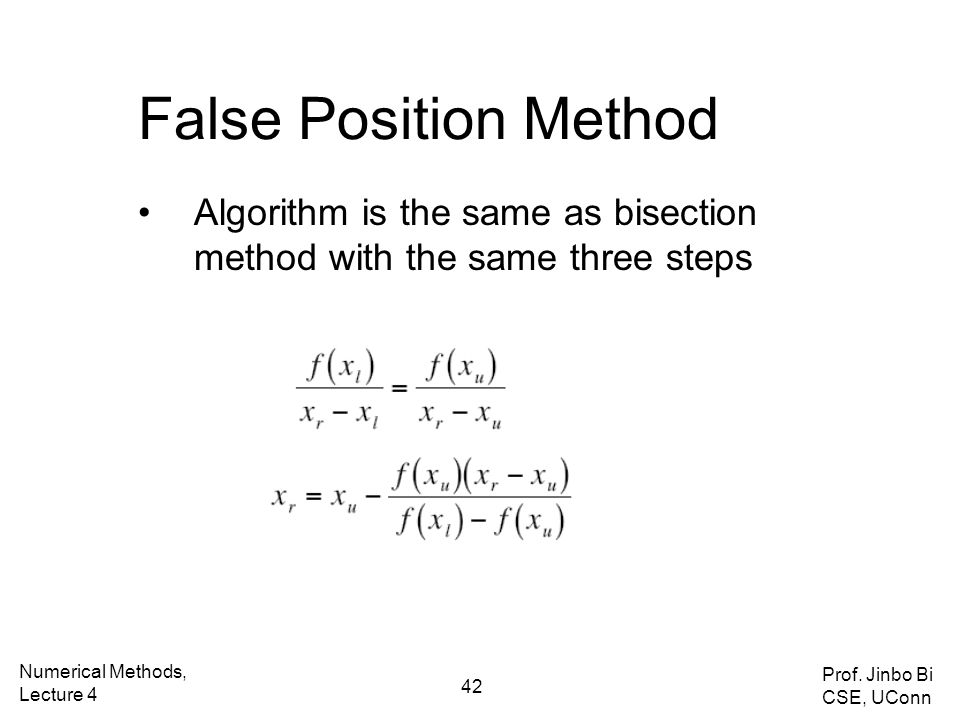 False Position Method

• Algorithm is the same as bisection method with the same three steps

$\frac{f(x_l)}{x_r - x_l} = \frac{f(x_u)}{x_r - x_u}$

$x_r = x_u - \frac{f(x_u)(x_r - x_u)}{f(x_l) - f(x_u)}$

Numerical Methods, Lecture 4

42

Prof. Jinbo Bi CSE, UConn